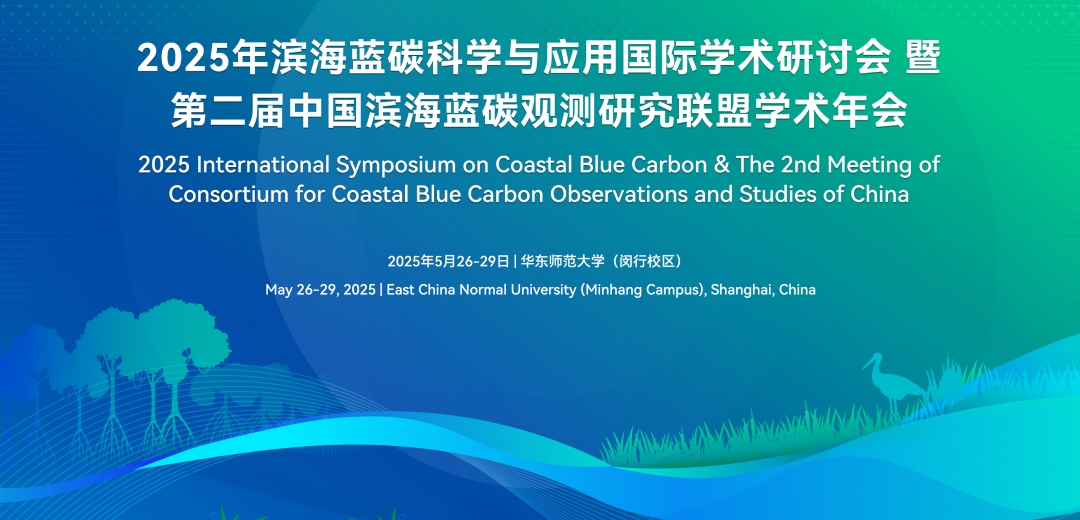 2025年滨海蓝碳科学与应用国际学术研讨会 暨
第二届中国滨海蓝碳观测研究联盟学术年会

2025 International Symposium on Coastal Blue Carbon & The 2nd Meeting of Consortium for Coastal Blue Carbon Observations and Studies of China

2025年5月26-29日 | 华东师范大学（闵行校区）

May 26-29, 2025 | East China Normal University (Minhang Campus), Shanghai, China